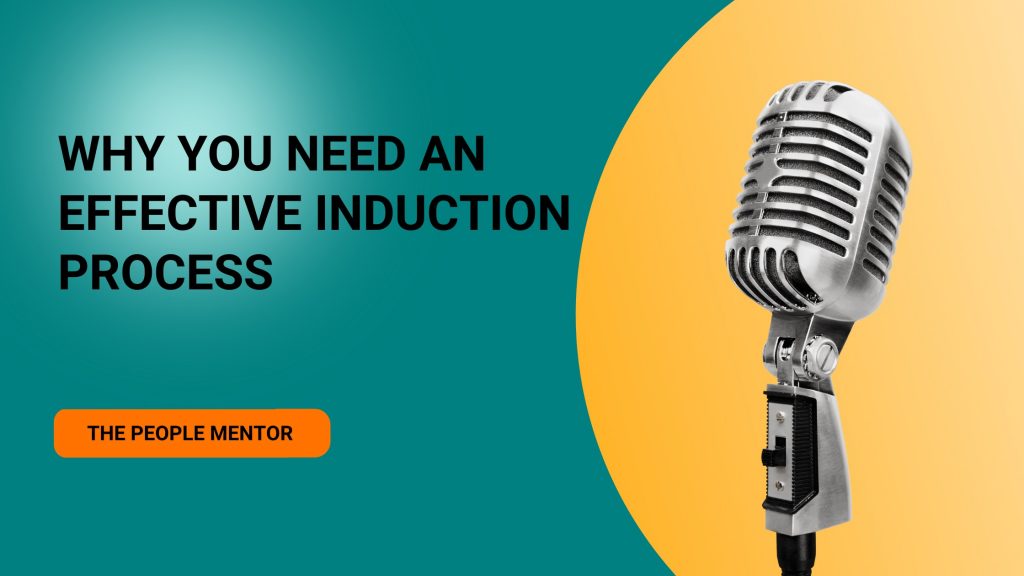 WHY YOU NEED AN EFFECTIVE INDUCTION PROCESS

THE PEOPLE MENTOR